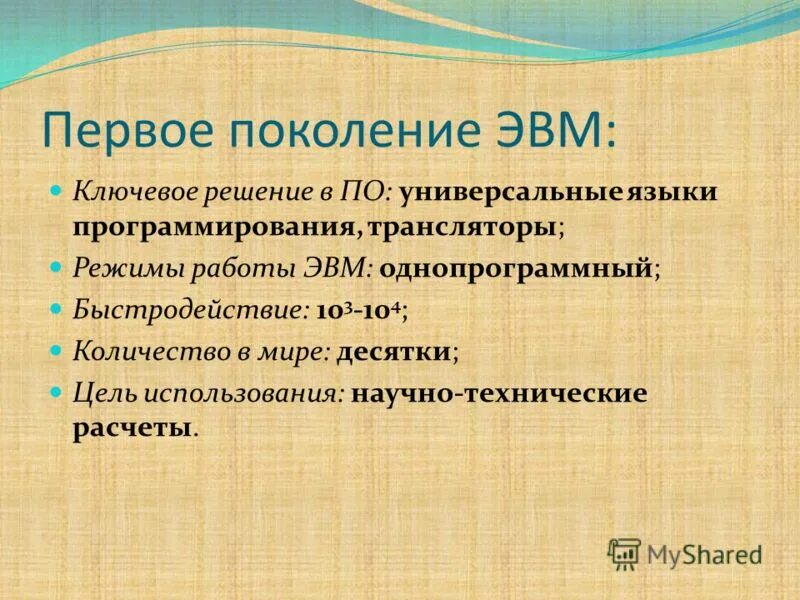 Первое поколение ЭВМ:

Ключевое решение в ПО: универсальные языки программирования, трансляторы;

Режимы работы ЭВМ: однопрограммный;

Быстродействие: $10^3$-$10^4$;

Количество в мире: десятки;

Цель использования: научно-технические расчеты.

MyShared